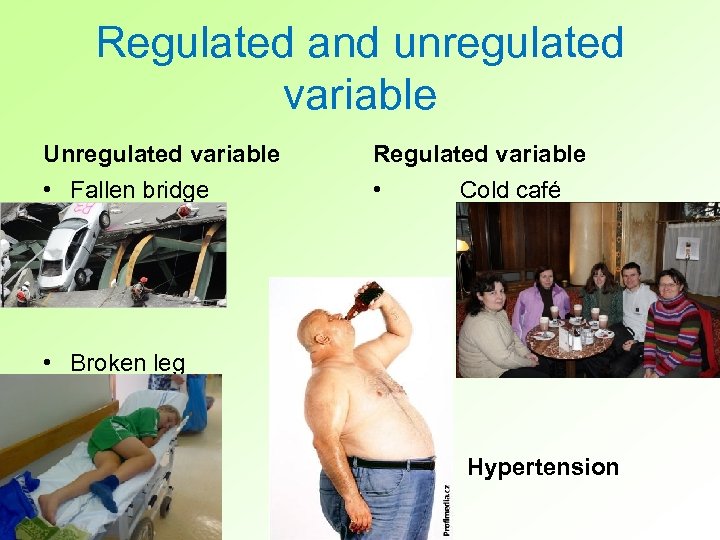 Regulated and unregulated variable

Unregulated variable
• Fallen bridge

• Broken leg

Regulated variable
• Cold café

Hypertension

Profimedia.cz